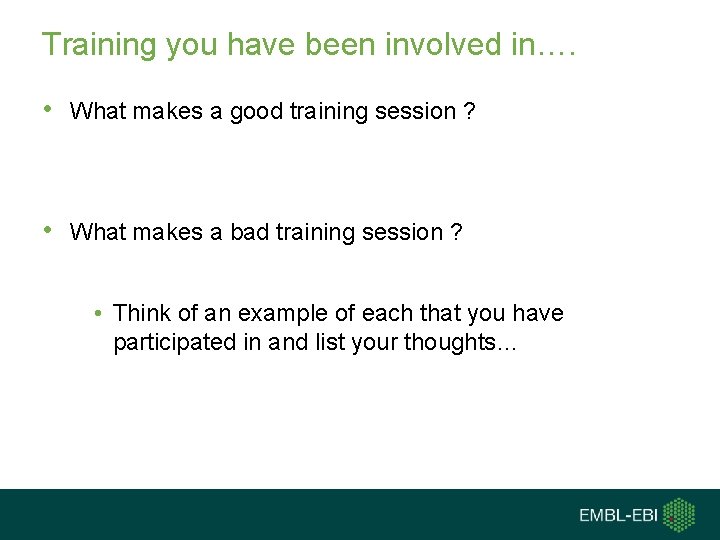 Training you have been involved in….

• What makes a good training session ?

• What makes a bad training session ?

• Think of an example of each that you have participated in and list your thoughts…

EMBL-EBI